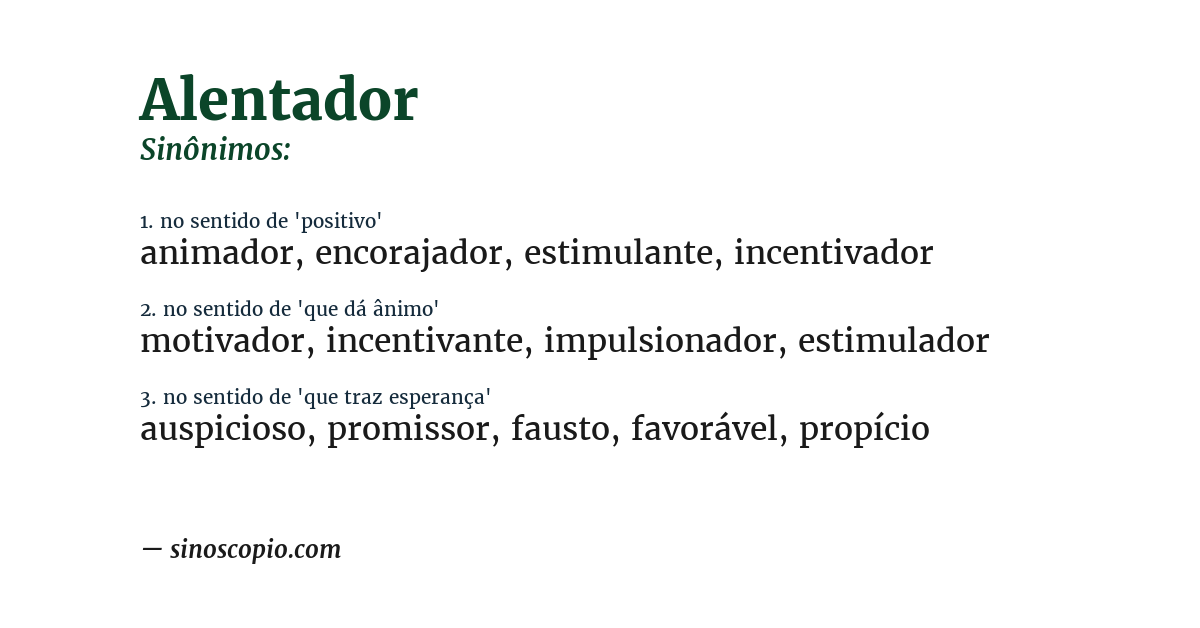 Alentador
Sinônimos:

1. no sentido de 'positivo'
animador, encorajador, estimulante, incentivador

2. no sentido de 'que dá ânimo'
motivador, incentivante, impulsionador, estimulador

3. no sentido de 'que traz esperança'
auspicioso, promissor, fausto, favorável, propício

— sinoscopio.com